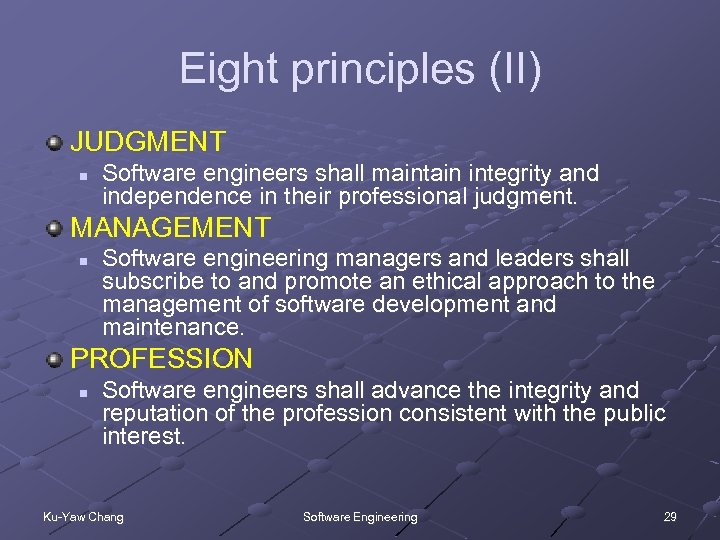 Eight principles (II)

JUDGMENT

Software engineers shall maintain integrity and independence in their professional judgment.

MANAGEMENT

Software engineering managers and leaders shall subscribe to and promote an ethical approach to the management of software development and maintenance.

PROFESSION

Software engineers shall advance the integrity and reputation of the profession consistent with the public interest.

Ku-Yaw Chang

Software Engineering

29